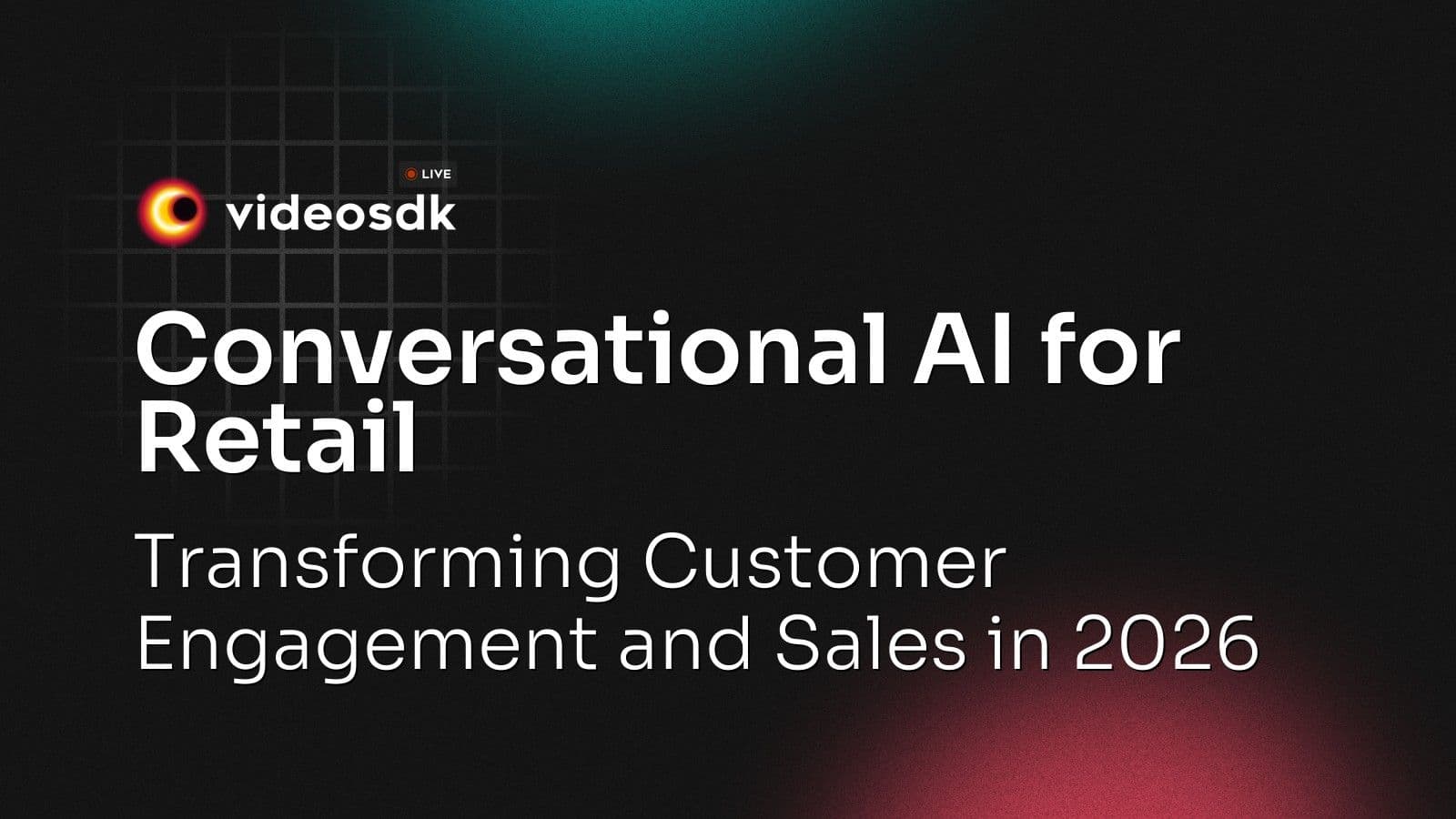 LIVE

videosdk

Conversational AI for Retail

Transforming Customer Engagement and Sales in 2026